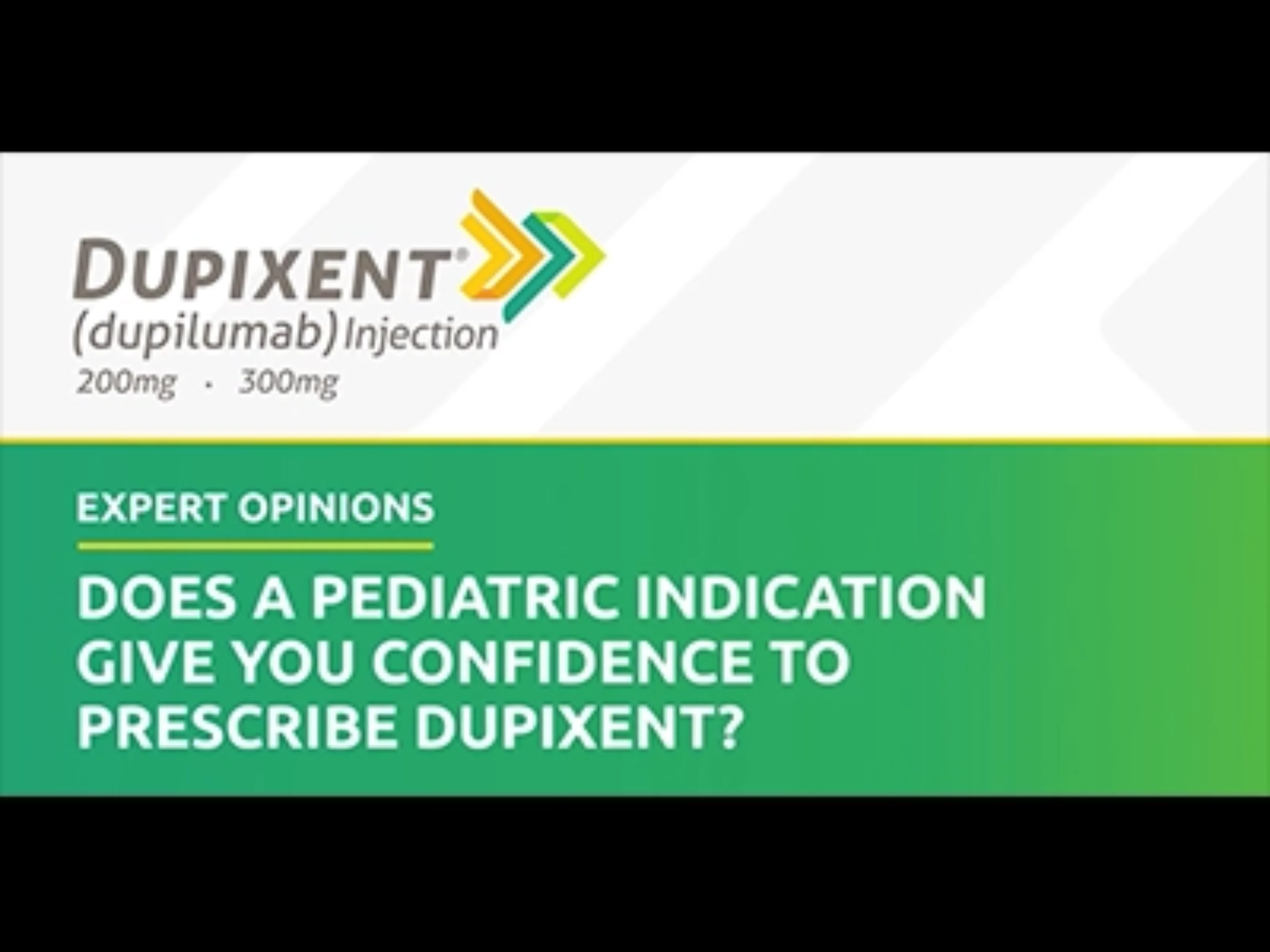 DUPIXENT®
(dupilumab) Injection
200mg · 300mg

EXPERT OPINIONS

DOES A PEDIATRIC INDICATION GIVE YOU CONFIDENCE TO PRESCRIBE DUPIXENT?